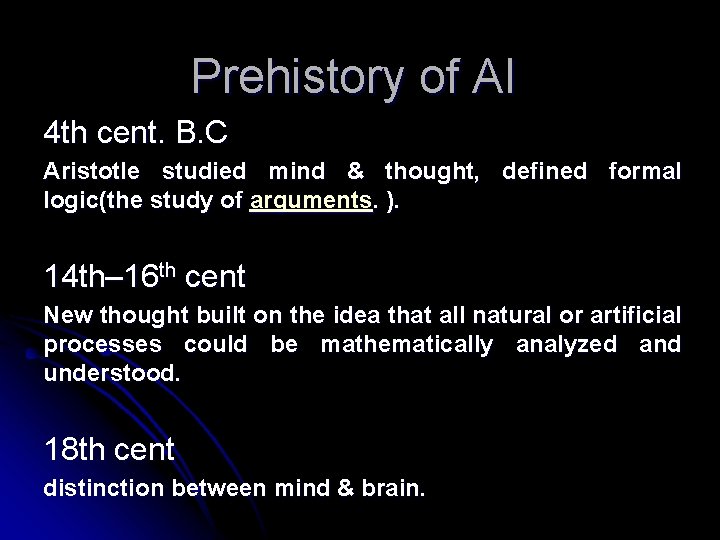 Prehistory of AI

4th cent. B.C

Aristotle studied mind & thought, defined formal logic(the study of arguments. ).

14th–16th cent

New thought built on the idea that all natural or artificial processes could be mathematically analyzed and understood.

18th cent

distinction between mind & brain.